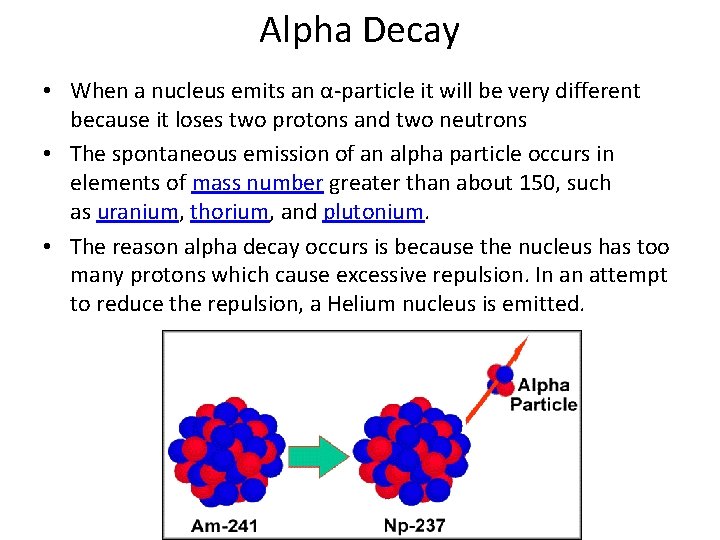 Alpha Decay

• When a nucleus emits an α-particle it will be very different because it loses two protons and two neutrons

• The spontaneous emission of an alpha particle occurs in elements of mass number greater than about 150, such as uranium, thorium, and plutonium.

• The reason alpha decay occurs is because the nucleus has too many protons which cause excessive repulsion. In an attempt to reduce the repulsion, a Helium nucleus is emitted.

Alpha Particle

Am-241

Np-237